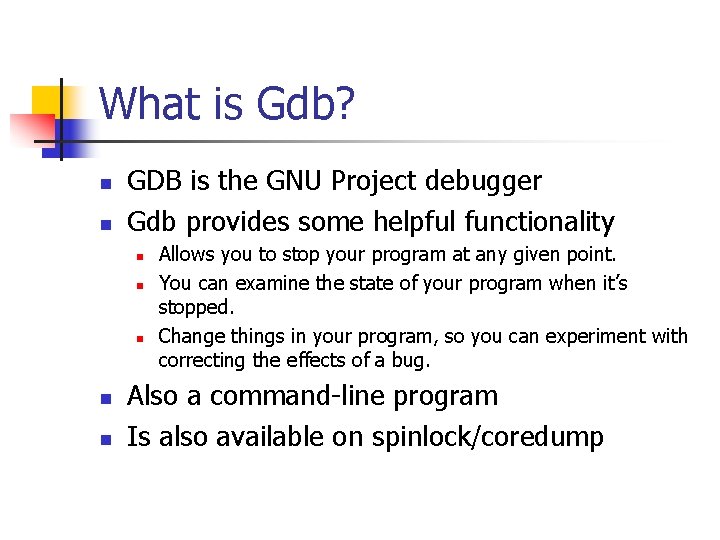 What is Gdb?

- GDB is the GNU Project debugger
- Gdb provides some helpful functionality
  - Allows you to stop your program at any given point.
  - You can examine the state of your program when it's stopped.
  - Change things in your program, so you can experiment with correcting the effects of a bug.
- Also a command-line program
- Is also available on spinlock/coredump